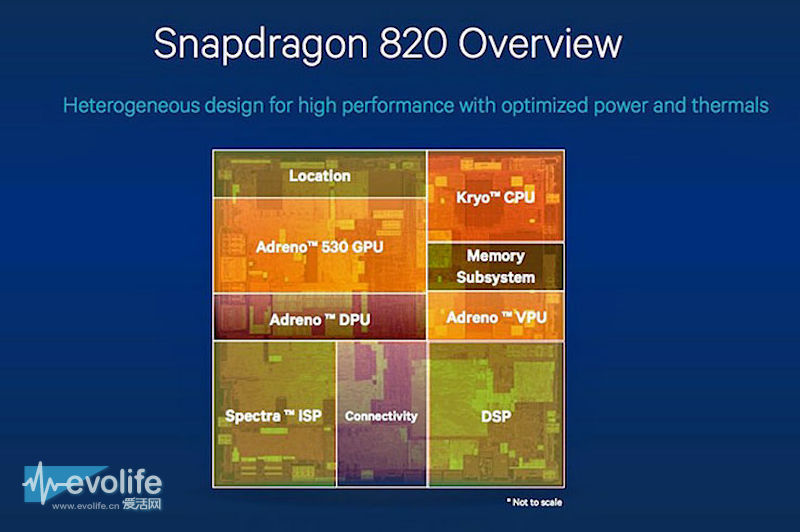 Snapdragon 820 Overview

Heterogeneous design for high performance with optimized power and thermals

Location

Kryo™ CPU

Adreno™ 530 GPU

Memory Subsystem

Adreno ™ DPU

Adreno ™ VPU

Spectra ™ ISP

Connectivity

DSP

* Not to scale

evolife
www.evolife.cn 爱活网